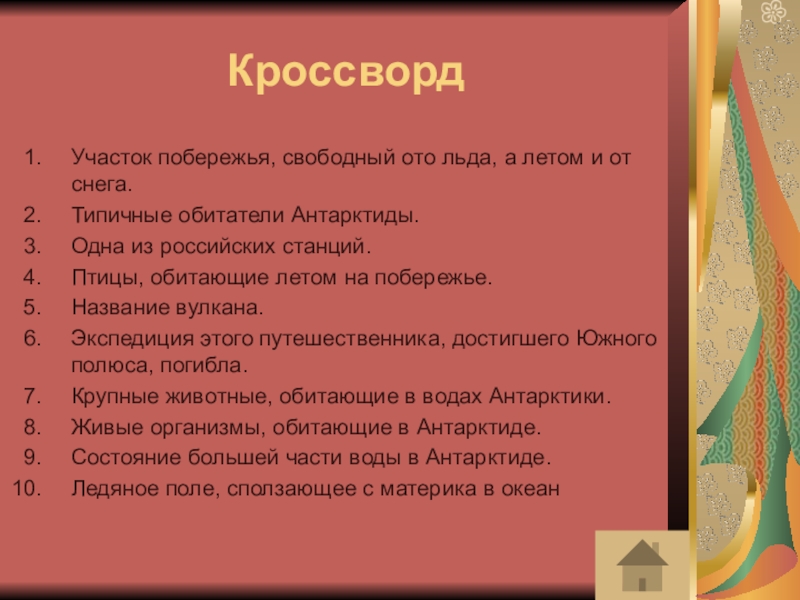 Кроссворд

1. Участок побережья, свободный ото льда, а летом и от снега.
2. Типичные обитатели Антарктиды.
3. Одна из российских станций.
4. Птицы, обитающие летом на побережье.
5. Название вулкана.
6. Экспедиция этого путешественника, достигшего Южного полюса, погибла.
7. Крупные животные, обитающие в водах Антарктики.
8. Живые организмы, обитающие в Антарктиде.
9. Состояние большей части воды в Антарктиде.
10. Ледяное поле, сползающее с материка в океан